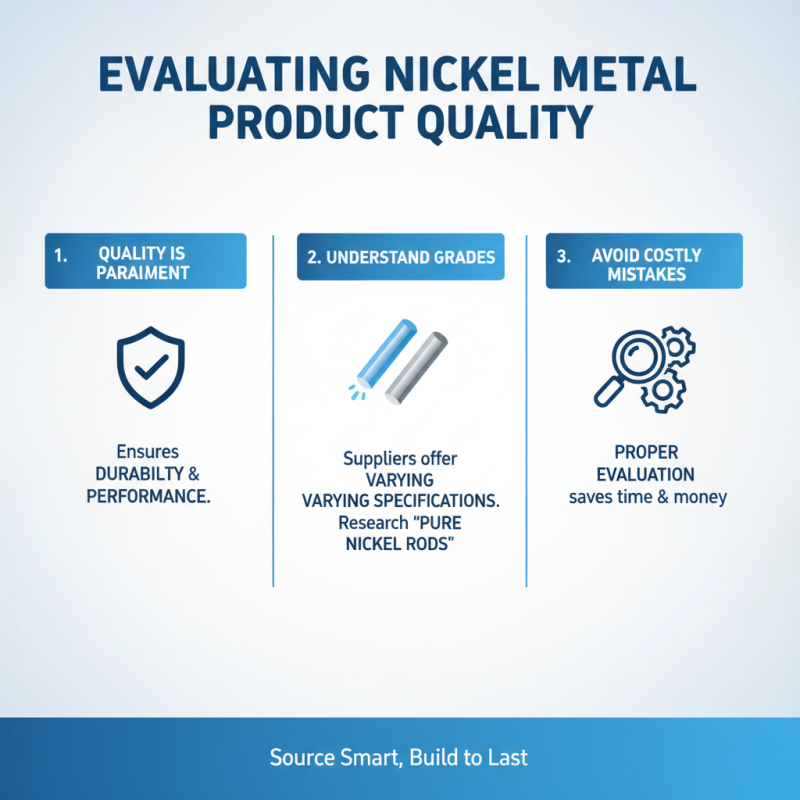 EVALUATING NICKEL METAL PRODUCT QUALITY

1. QUALITY IS PARAIMENT

Ensures DURABILTY & PERFORMANCE.

2. UNDERSTAND GRADES

Suppliers offer VARYING VARYING SPECIFICATIONS. Research "PURE NICKEL RODS"

3. AVOID COSTLY MISTAKES

PROPER EVALUATION saves time & money

Source Smart, Build to Last